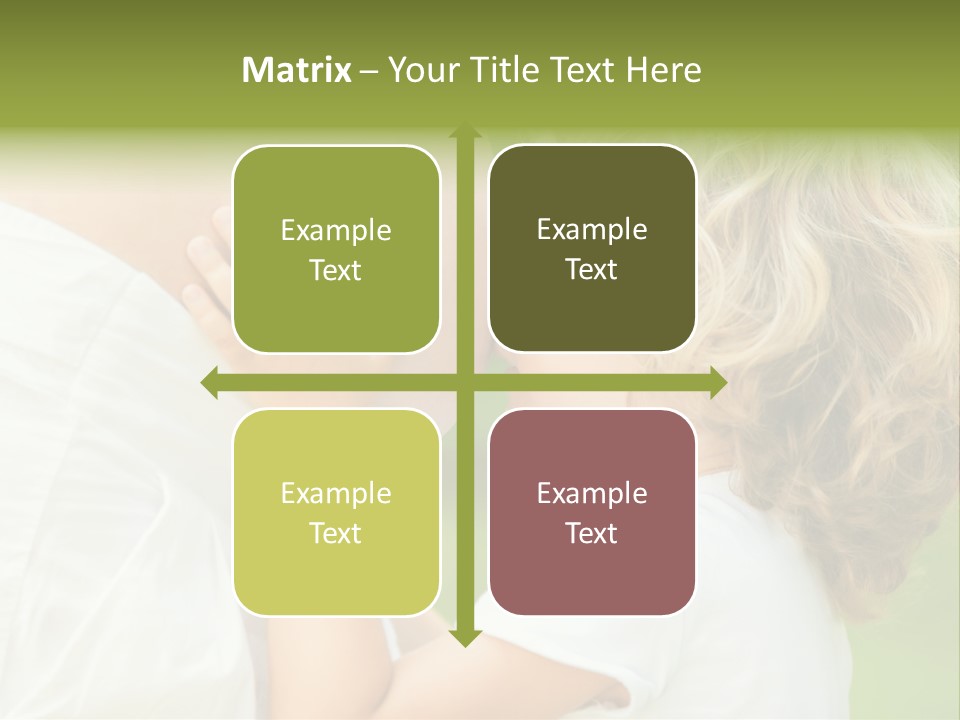 Matrix – Your Title Text Here

Example Text

Example Text

Example Text

Example Text